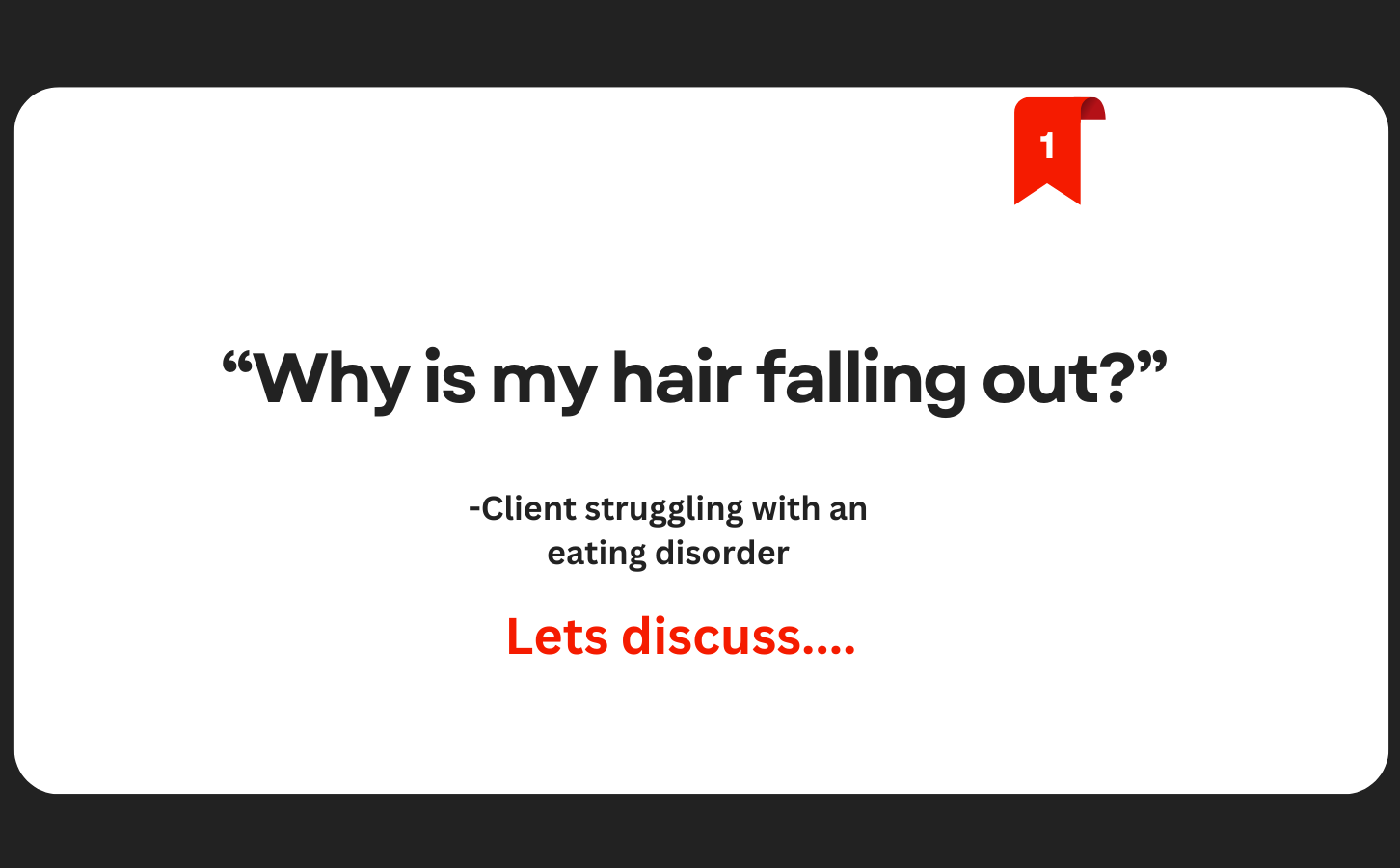 1

“Why is my hair falling out?”

-Client struggling with an eating disorder

Lets discuss....